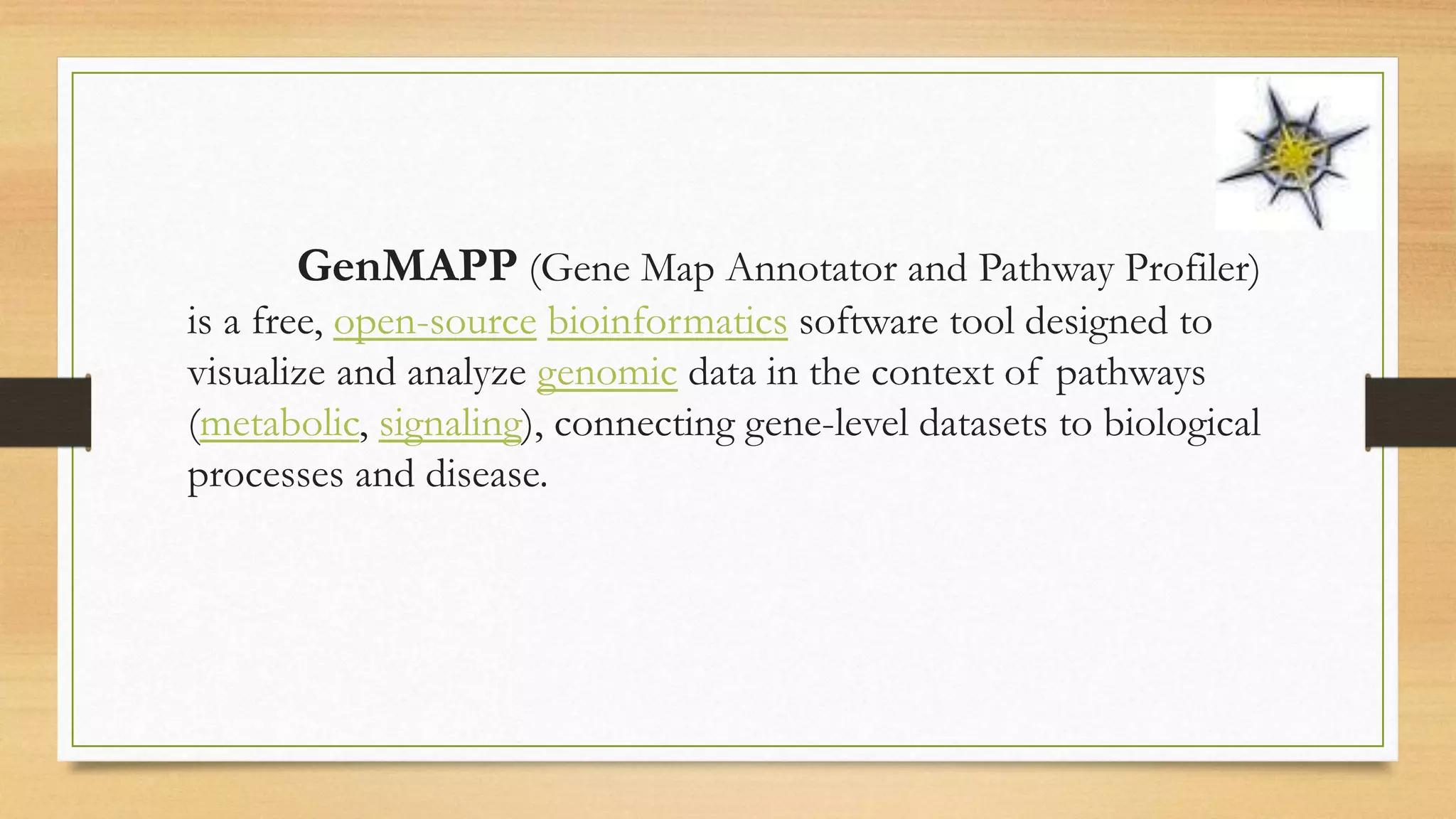 GenMAPP (Gene Map Annotator and Pathway Profiler) is a free, open-source bioinformatics software tool designed to visualize and analyze genomic data in the context of pathways (metabolic, signaling), connecting gene-level datasets to biological processes and disease.